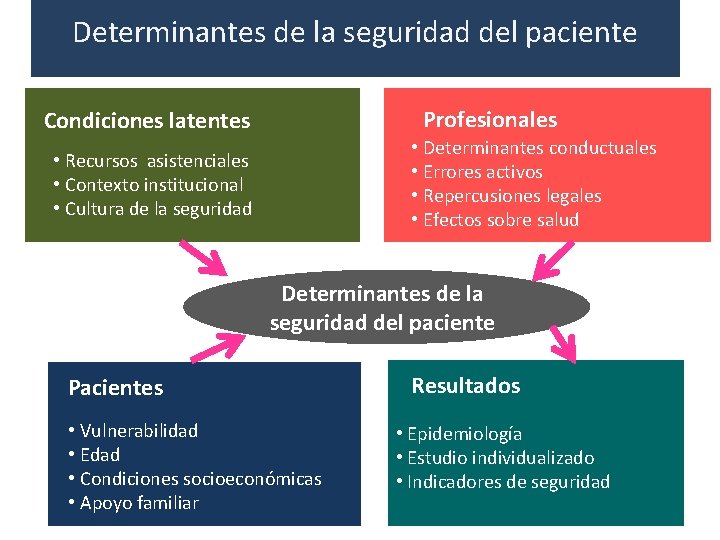 Determinantes de la seguridad del paciente

Condiciones latentes

• Recursos asistenciales
• Contexto institucional
• Cultura de la seguridad

Profesionales

• Determinantes conductuales
• Errores activos
• Repercusiones legales
• Efectos sobre salud

Determinantes de la seguridad del paciente

Pacientes

• Vulnerabilidad
• Edad
• Condiciones socioeconómicas
• Apoyo familiar

Resultados

• Epidemiología
• Estudio individualizado
• Indicadores de seguridad